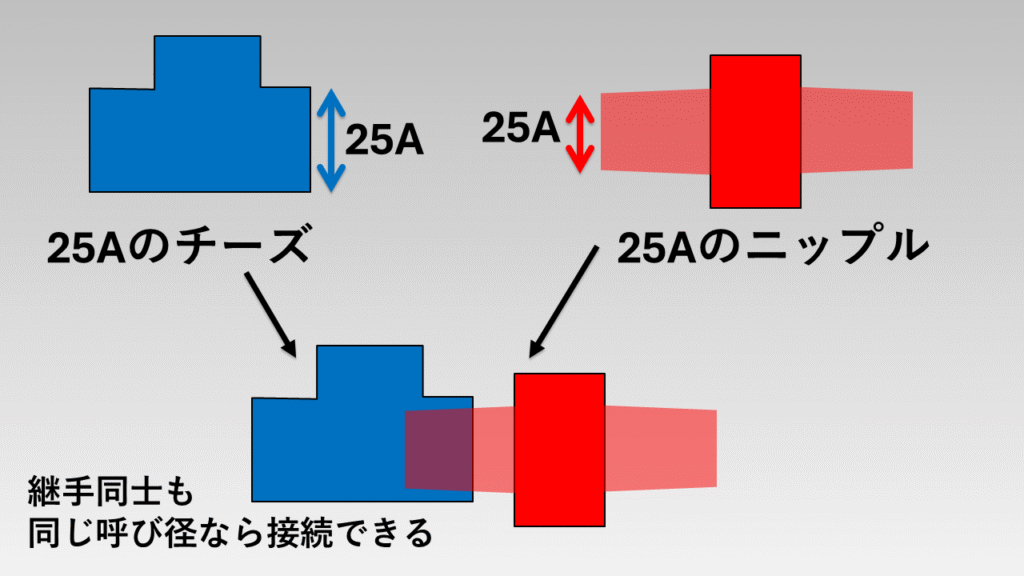 25A

25A

25Aのチーズ

25Aのニップル

継手同士も
同じ呼び径なら接続できる